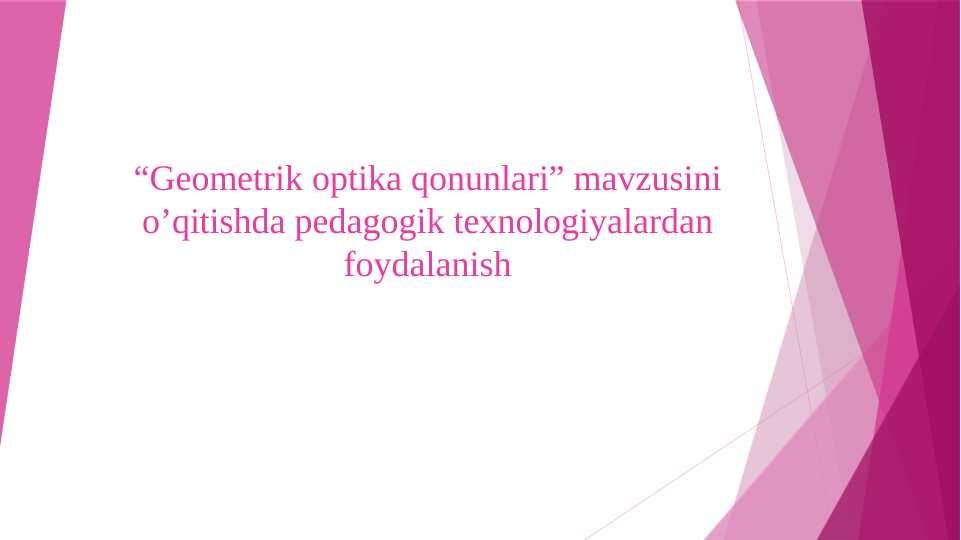 “Geometrik optika qonunlari” mavzusini o’qitishda pedagogik texnologiyalardan foydalanish